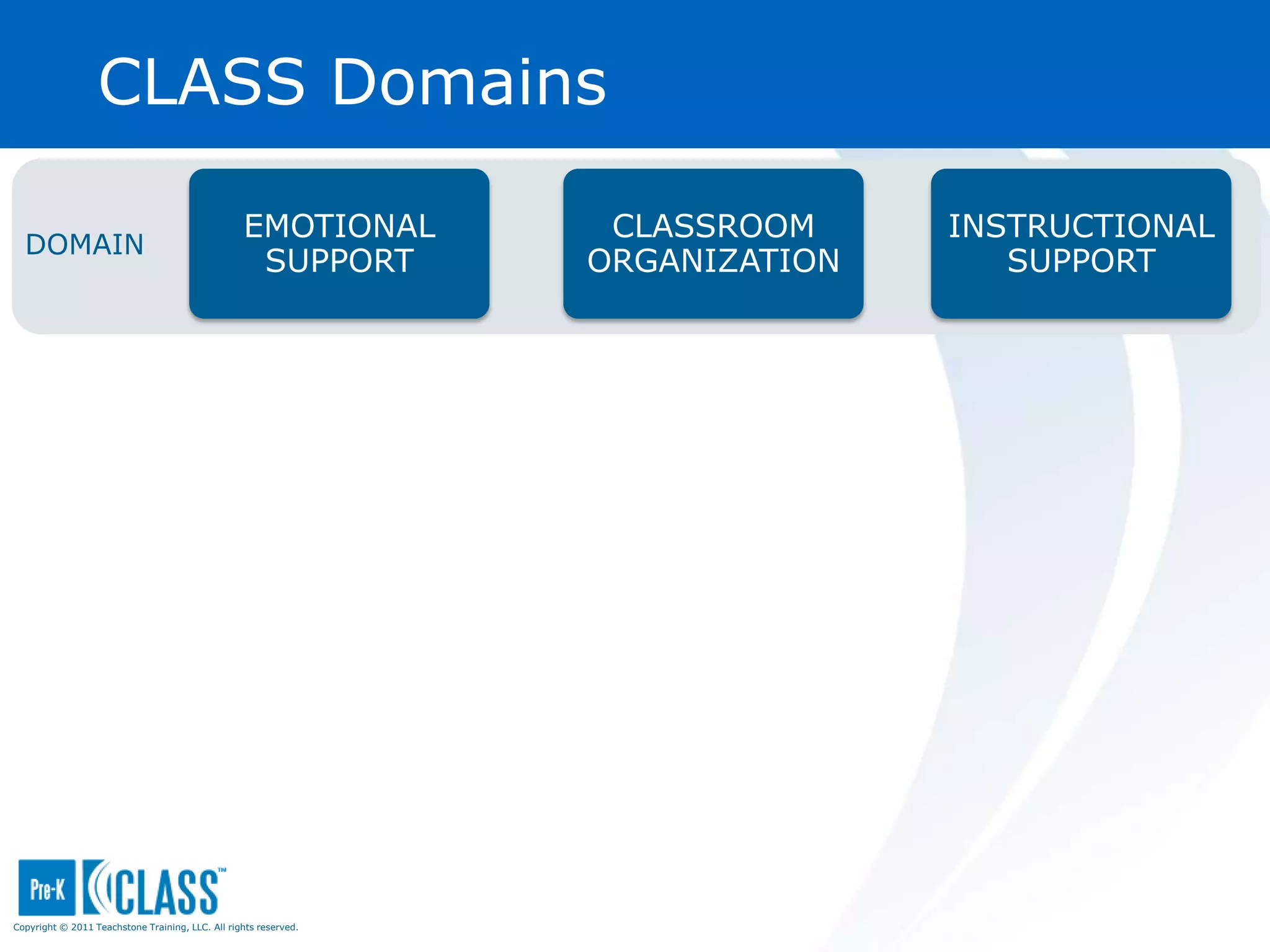 CLASS Domains

DOMAIN

EMOTIONAL SUPPORT

CLASSROOM ORGANIZATION

INSTRUCTIONAL SUPPORT

Pre-K CLASS™

Copyright © 2011 Teachstone Training, LLC. All rights reserved.